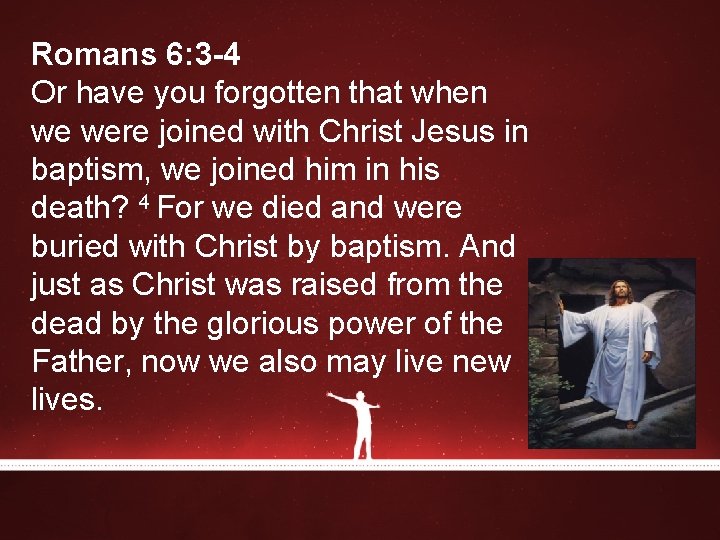 Romans 6:3-4
Or have you forgotten that when we were joined with Christ Jesus in baptism, we joined him in his death? $^4$ For we died and were buried with Christ by baptism. And just as Christ was raised from the dead by the glorious power of the Father, now we also may live new lives.